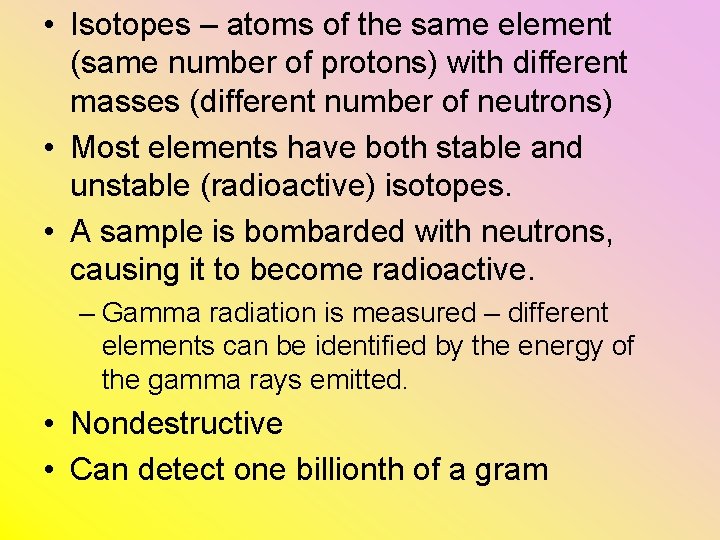 • Isotopes – atoms of the same element (same number of protons) with different masses (different number of neutrons)
• Most elements have both stable and unstable (radioactive) isotopes.
• A sample is bombarded with neutrons, causing it to become radioactive.
– Gamma radiation is measured – different elements can be identified by the energy of the gamma rays emitted.
• Nondestructive
• Can detect one billionth of a gram